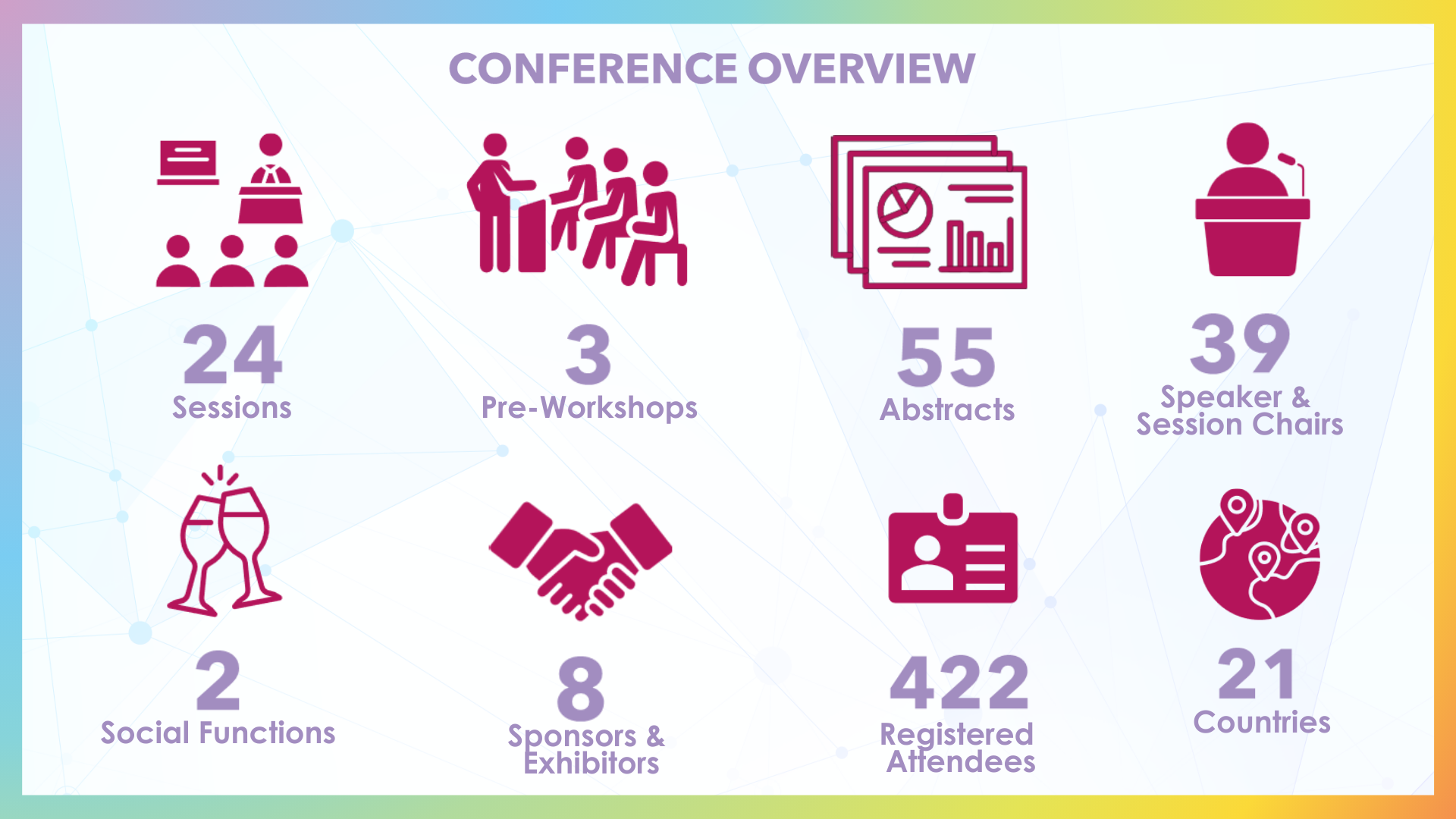 CONFERENCE OVERVIEW

24
Sessions

3
Pre-Workshops

55
Abstracts

39
Speaker & Session Chairs

2
Social Functions

8
Sponsors & Exhibitors

422
Registered Attendees

21
Countries